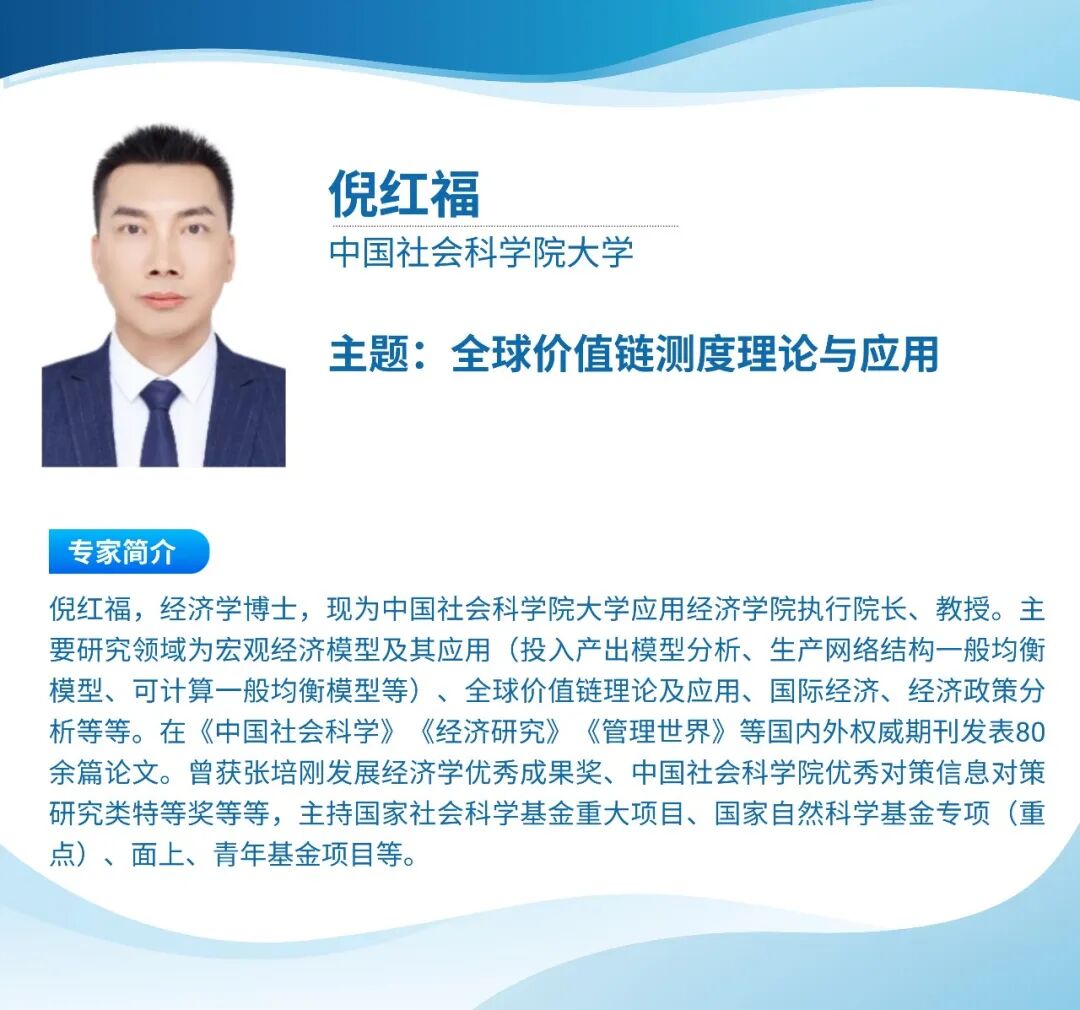 倪红福
中国社会科学院大学

主题：全球价值链测度理论与应用

专家简介

倪红福，经济学博士，现为中国社会科学院大学应用经济学院执行院长、教授。主要研究领域为宏观经济模型及其应用（投入产出模型分析、生产网络结构一般均衡模型、可计算一般均衡模型等）、全球价值链理论及应用、国际经济、经济政策分析等等。在《中国社会科学》《经济研究》《管理世界》等国内外权威期刊发表80余篇论文。曾获张培刚发展经济学优秀成果奖、中国社会科学院优秀对策信息对策研究类特等奖等等，主持国家社会科学基金重大项目、国家自然科学基金专项（重点）、面上、青年基金项目等。